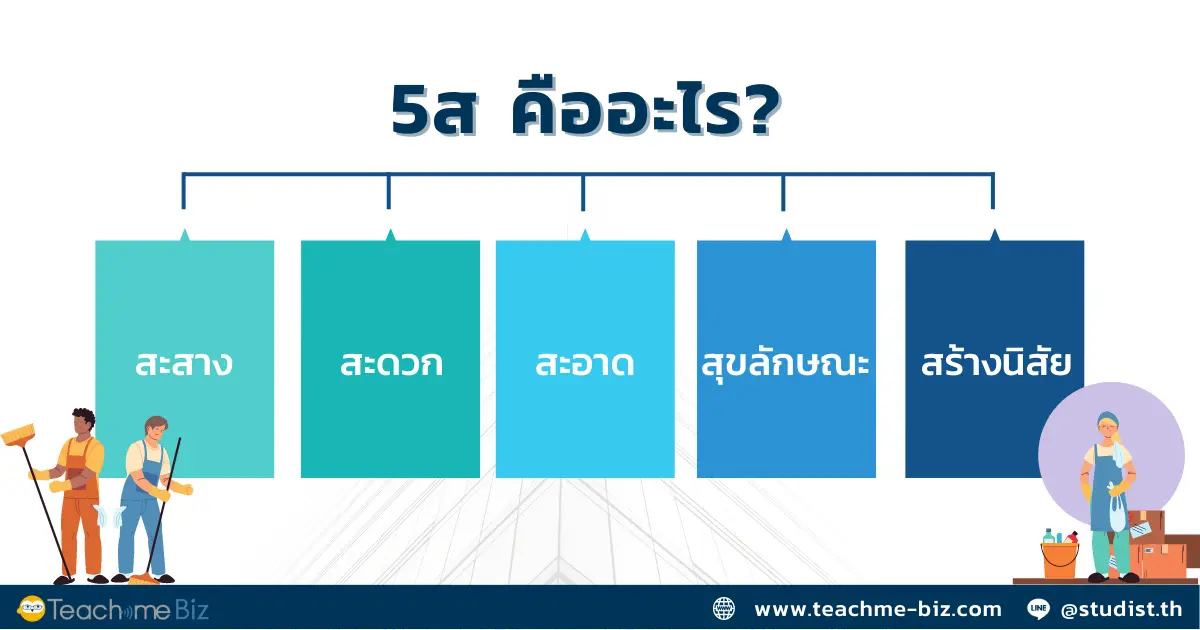 5ส คืออะไร?

สะสาง

สะดวก

สะอาด

สุขลักษณะ

สร้างนิสัย

Teachme Biz

www.teachme-biz.com

LINE @studist.th